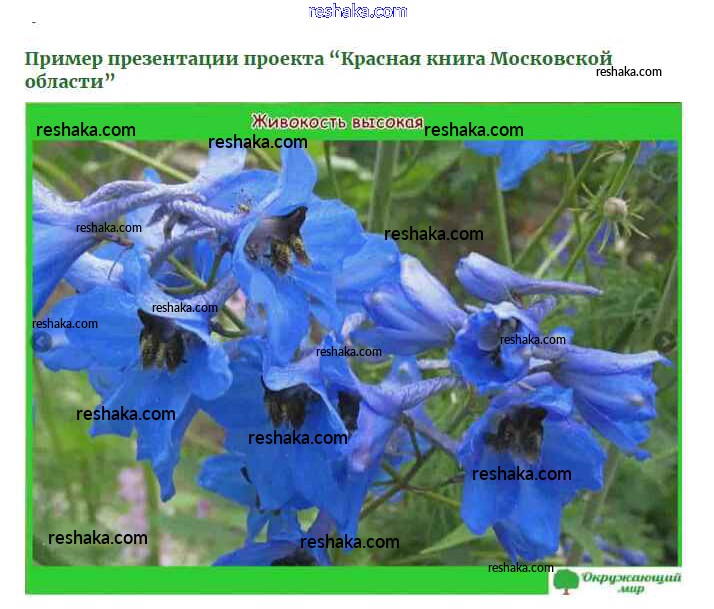 reshaka.com

Пример презентации проекта “Красная книга Московской области”

reshaka.com

Живокость высокая

reshaka.com reshaka.com reshaka.com reshaka.com reshaka.com reshaka.com reshaka.com reshaka.com reshaka.com reshaka.com reshaka.com reshaka.com reshaka.com reshaka.com reshaka.com

Окружающий мир